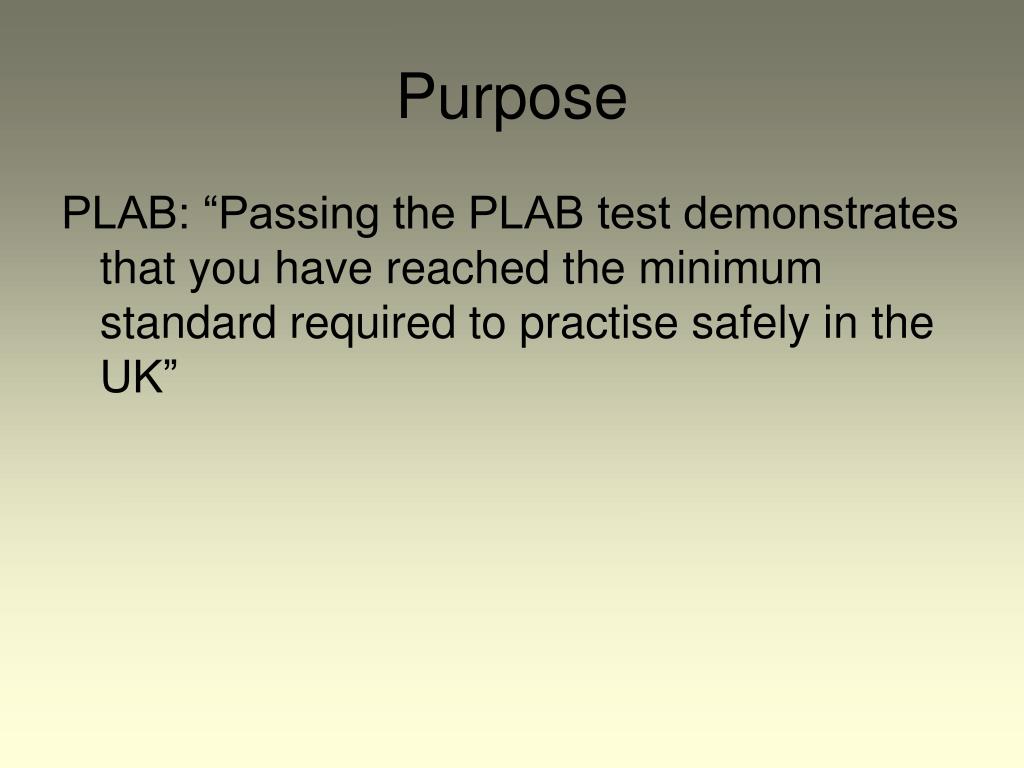 Purpose

PLAB: “Passing the PLAB test demonstrates that you have reached the minimum standard required to practise safely in the UK”